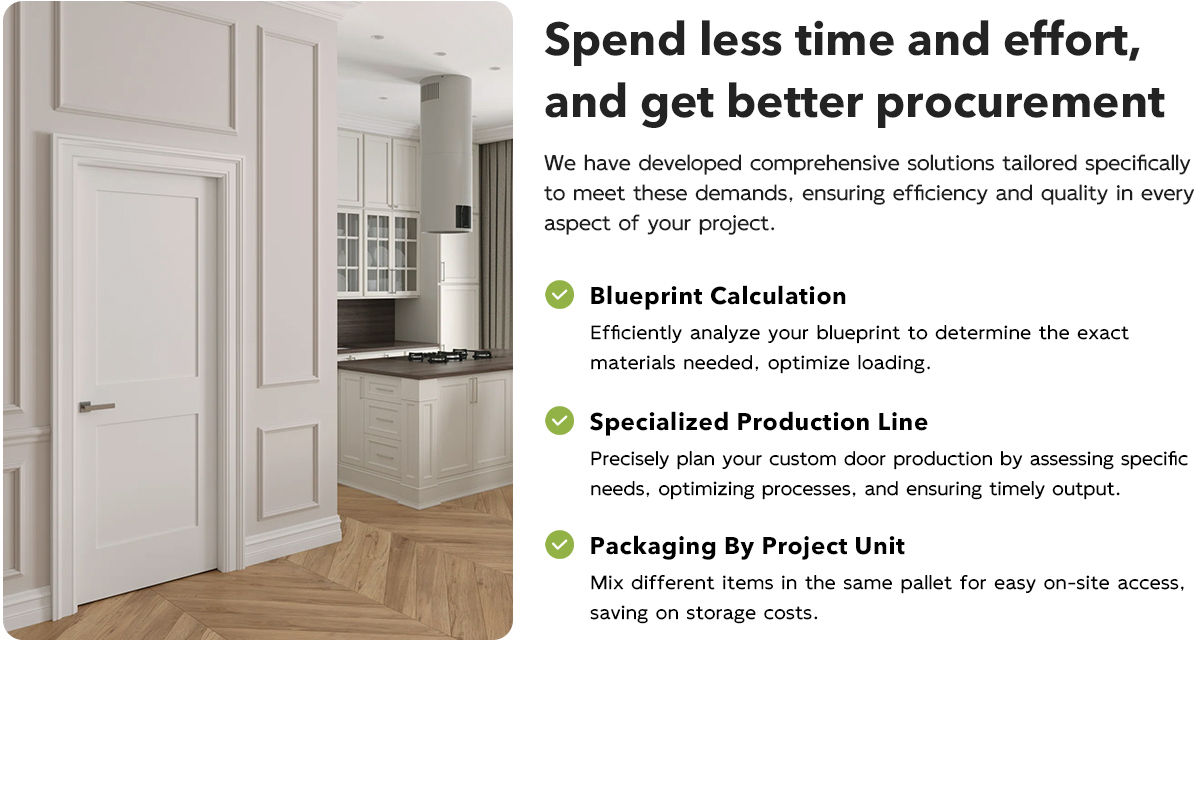 Spend less time and effort, and get better procurement

We have developed comprehensive solutions tailored specifically to meet these demands, ensuring efficiency and quality in every aspect of your project.

Blueprint Calculation

Efficiently analyze your blueprint to determine the exact materials needed, optimize loading.

Specialized Production Line

Precisely plan your custom door production by assessing specific needs, optimizing processes, and ensuring timely output.

Packaging By Project Unit

Mix different items in the same pallet for easy on-site access, saving on storage costs.